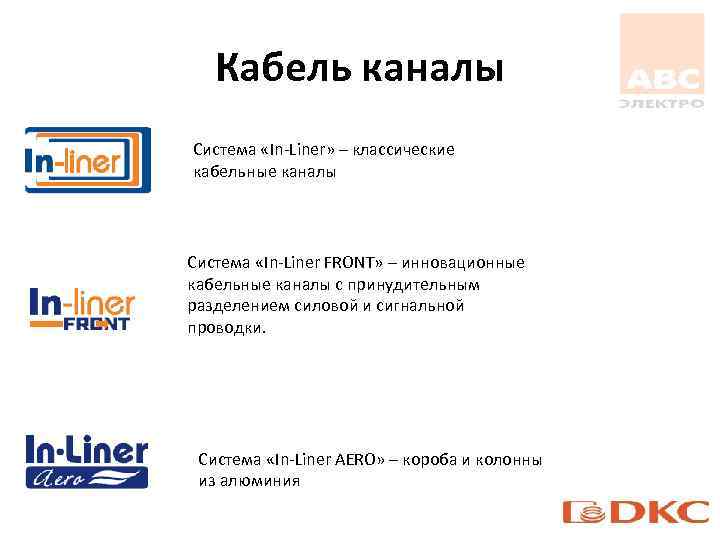 Кабель каналы

ABC
ЭЛЕКТРО

In-liner

Система «In-Liner» – классические кабельные каналы

In-liner
FRONT

Система «In-Liner FRONT» – инновационные кабельные каналы с принудительным разделением силовой и сигнальной проводки.

In-Liner
Aero

Система «In-Liner AERO» – короба и колонны из алюминия

DKC